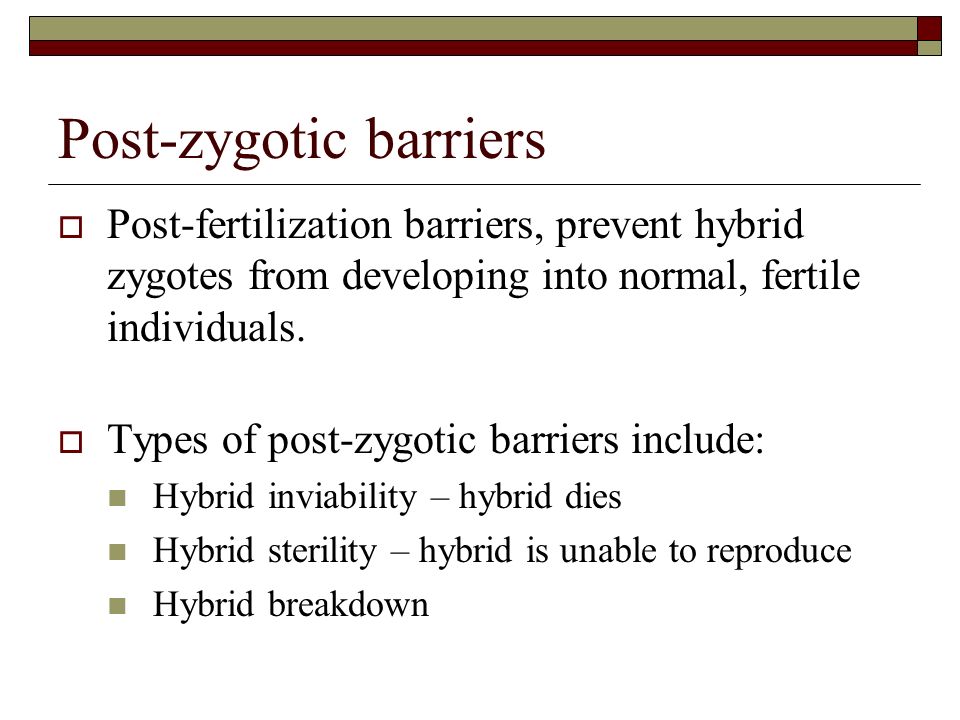 Post-zygotic barriers

Post-fertilization barriers, prevent hybrid zygotes from developing into normal, fertile individuals.

Types of post-zygotic barriers include:

Hybrid inviability – hybrid dies

Hybrid sterility – hybrid is unable to reproduce

Hybrid breakdown